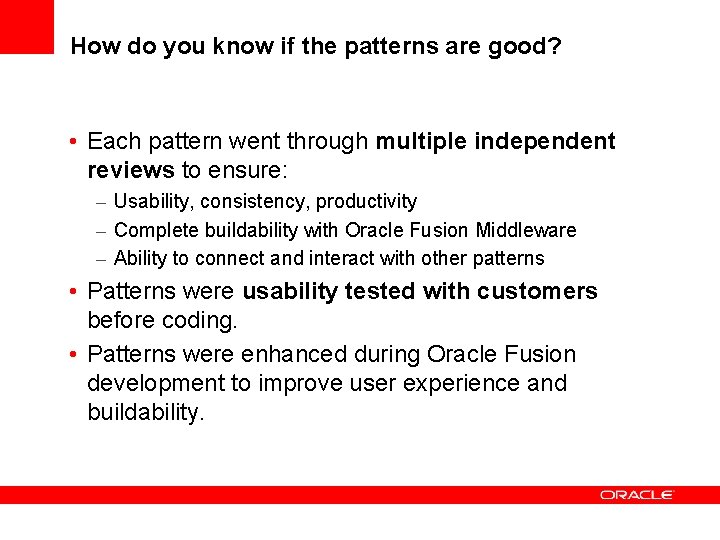 How do you know if the patterns are good?

• Each pattern went through multiple independent reviews to ensure:
– Usability, consistency, productivity
– Complete buildability with Oracle Fusion Middleware
– Ability to connect and interact with other patterns
• Patterns were usability tested with customers before coding.
• Patterns were enhanced during Oracle Fusion development to improve user experience and buildability.

ORACLE